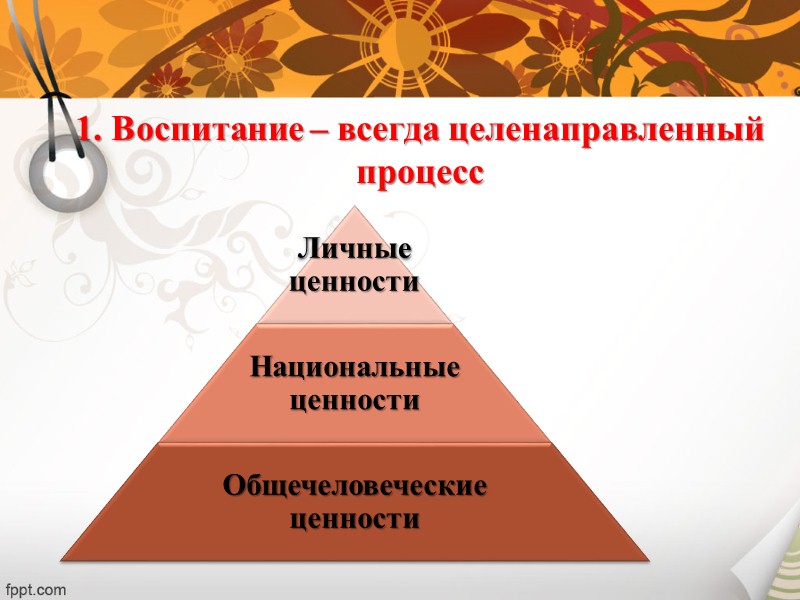 1. Воспитание – всегда целенаправленный процесс

Личные ценности

Национальные ценности

Общечеловеческие ценности

fppt.com